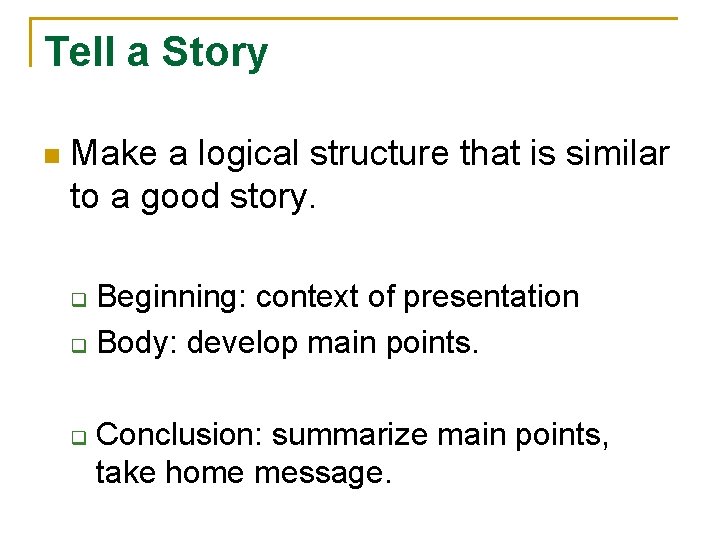 Tell a Story

Make a logical structure that is similar to a good story.

Beginning: context of presentation
Body: develop main points.

Conclusion: summarize main points, take home message.